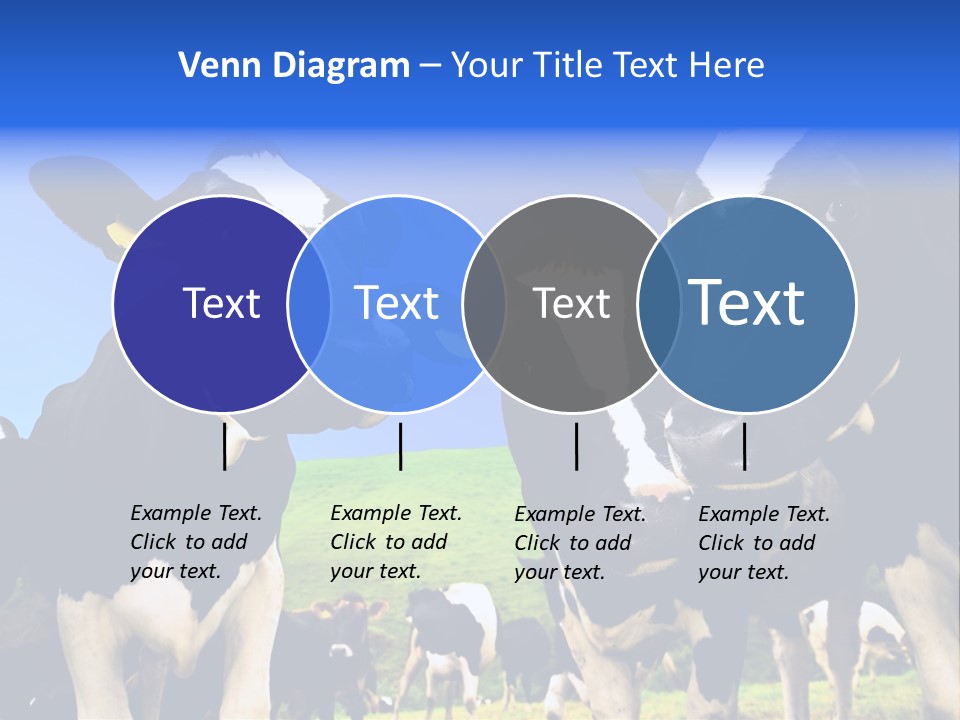 Venn Diagram – Your Title Text Here

Text

Text

Text

Text

Example Text. Click to add your text.

Example Text. Click to add your text.

Example Text. Click to add your text.

Example Text. Click to add your text.